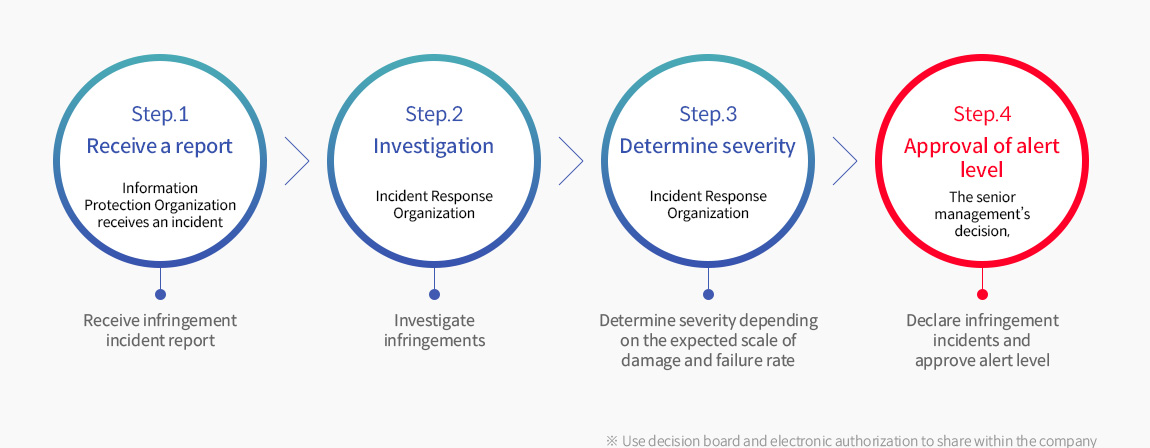 Step.1
Receive a report
Information Protection Organization receives an incident

Receive infringement incident report

Step.2
Investigation
Incident Response Organization

Investigate infringements

Step.3
Determine severity
Incident Response Organization

Determine severity depending on the expected scale of damage and failure rate

Step.4
Approval of alert level
The senior management's decision,

Declare infringement incidents and approve alert level

※ Use decision board and electronic authorization to share within the company